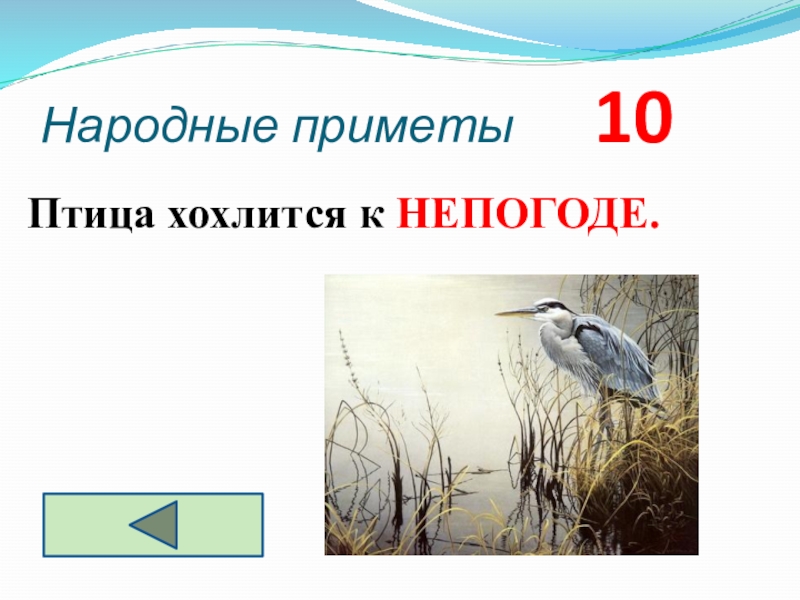 Народные приметы 10

Птица хохлится к НЕПОГОДЕ.